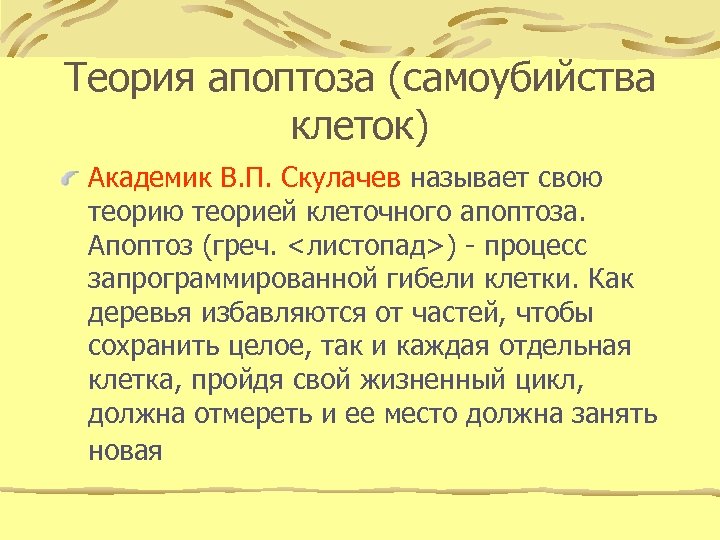 Теория апоптоза (самоубийства клеток)

Академик В.П. Скулачев называет свою теорию теорией клеточного апоптоза. Апоптоз (греч. <листопад>) - процесс запрограммированной гибели клетки. Как деревья избавляются от частей, чтобы сохранить целое, так и каждая отдельная клетка, пройдя свой жизненный цикл, должна отмереть и ее место должна занять новая